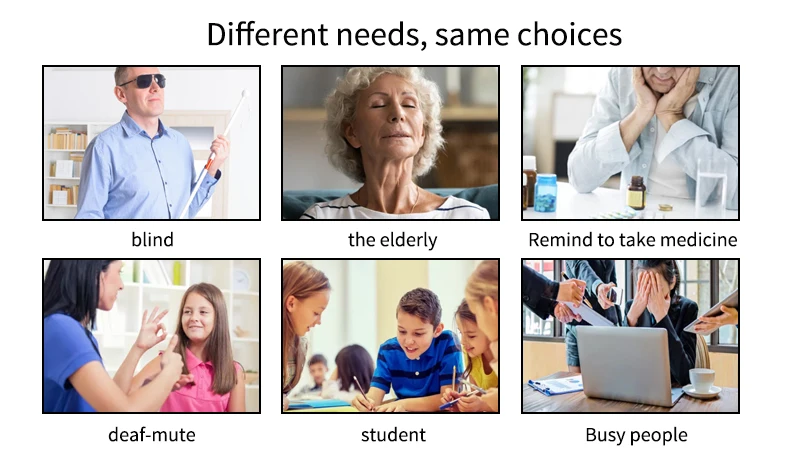 Different needs, same choices

blind

the elderly

Remind to take medicine

deaf-mute

student

Busy people